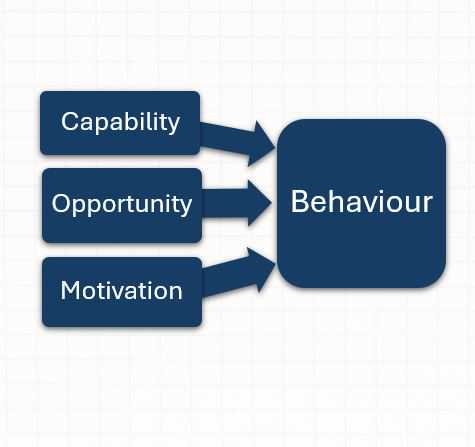 Capability
Opportunity
Motivation
Behaviour